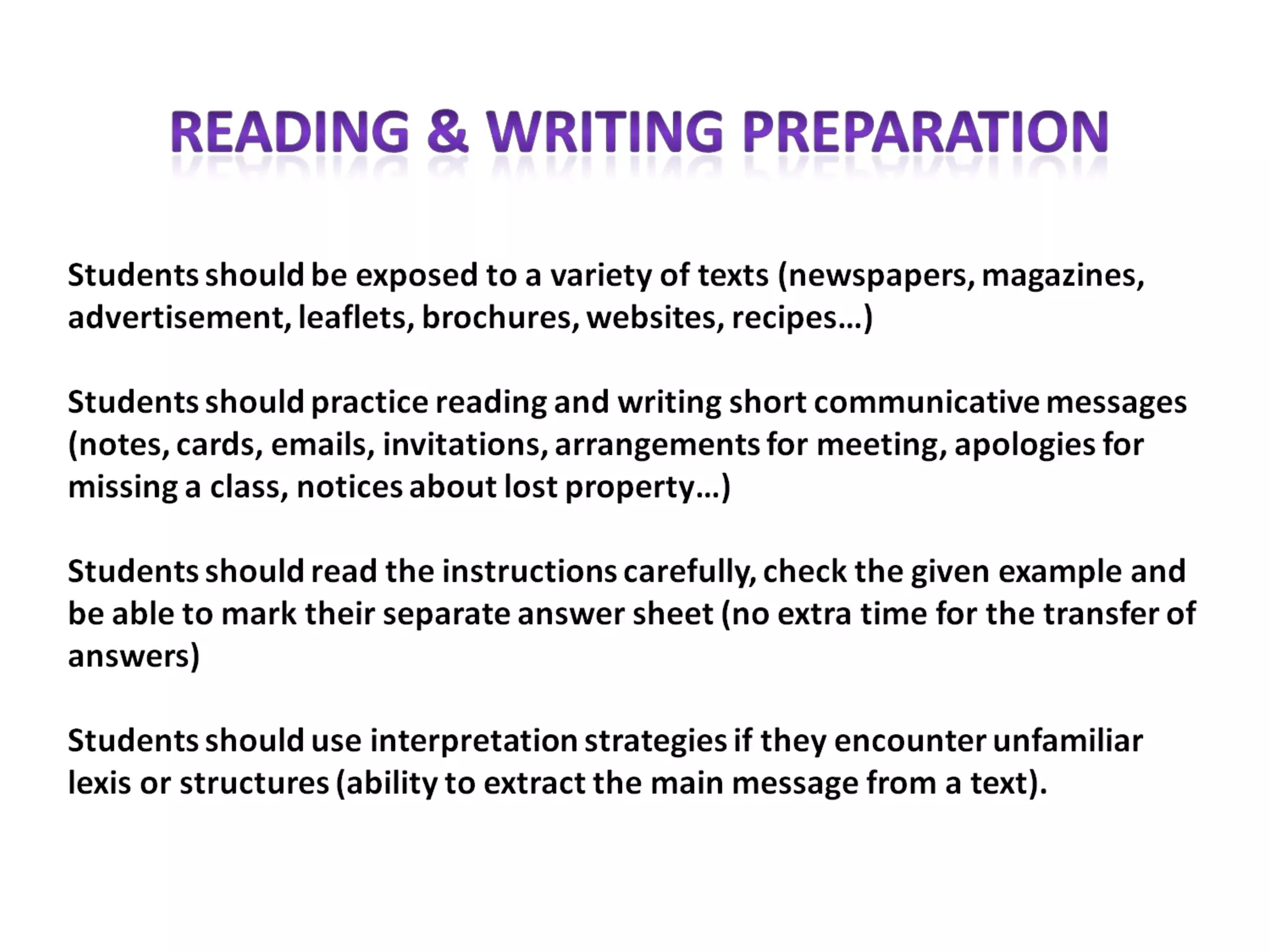 READING & WRITING PREPARATION

Students should be exposed to a variety of texts (newspapers, magazines, advertisement, leaflets, brochures, websites, recipes…)

Students should practice reading and writing short communicative messages (notes, cards, emails, invitations, arrangements for meeting, apologies for missing a class, notices about lost property…)

Students should read the instructions carefully, check the given example and be able to mark their separate answer sheet (no extra time for the transfer of answers)

Students should use interpretation strategies if they encounter unfamiliar lexis or structures (ability to extract the main message from a text).